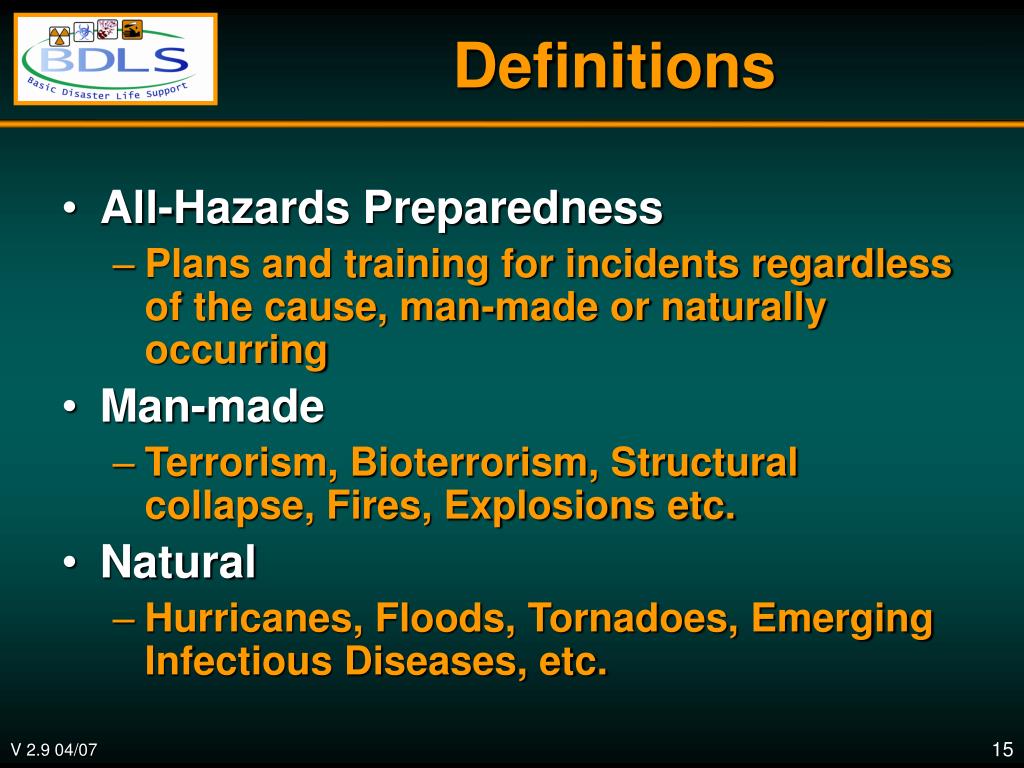 BDLS
Basic Disaster Life Support

Definitions

• All-Hazards Preparedness
– Plans and training for incidents regardless of the cause, man-made or naturally occurring
• Man-made
– Terrorism, Bioterrorism, Structural collapse, Fires, Explosions etc.
• Natural
– Hurricanes, Floods, Tornadoes, Emerging Infectious Diseases, etc.

V 2.9 04/07

15